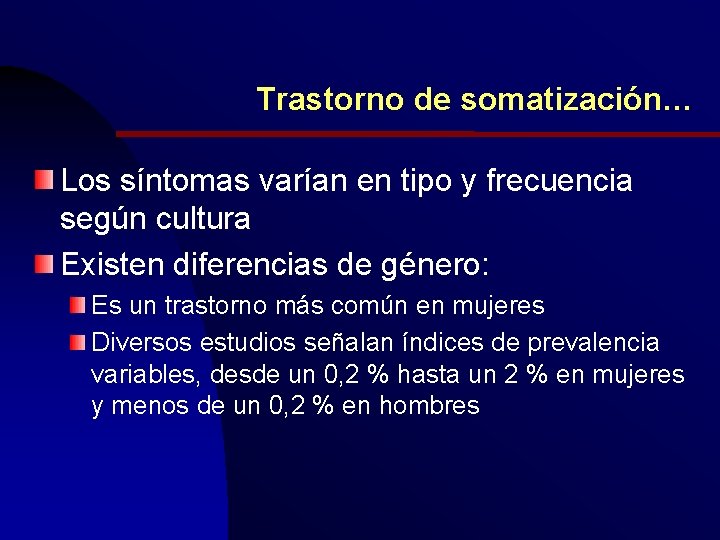 Trastorno de somatización…

Los síntomas varían en tipo y frecuencia según cultura

Existen diferencias de género:

Es un trastorno más común en mujeres

Diversos estudios señalan índices de prevalencia variables, desde un 0,2 % hasta un 2 % en mujeres y menos de un 0,2 % en hombres